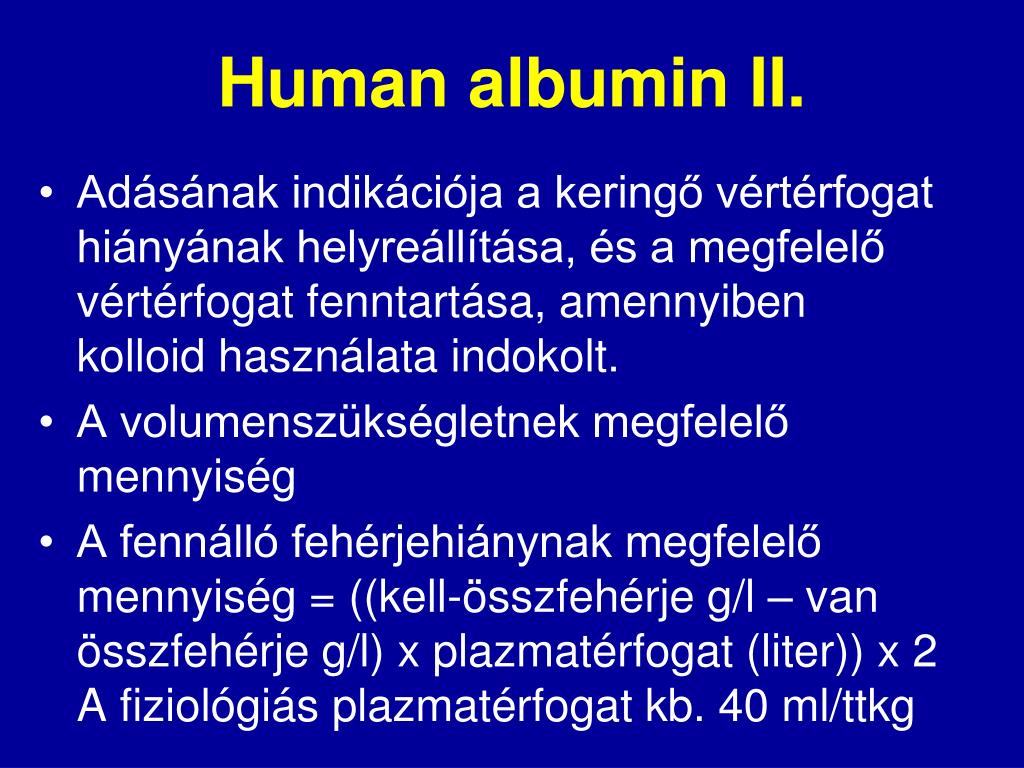 Human albumin II.

• Adásának indikációja a keringő vértérfogat hiányának helyreállítása, és a megfelelő vértérfogat fenntartása, amennyiben kolloid használata indokolt.
• A volumenszükségletnek megfelelő mennyiség
• A fennálló fehérjehiánynak megfelelő mennyiség = ((kell-összfehérje g/l – van összfehérje g/l) x plazmatérfogat (liter)) x 2
A fiziológiás plazmatérfogat kb. 40 ml/ttkg